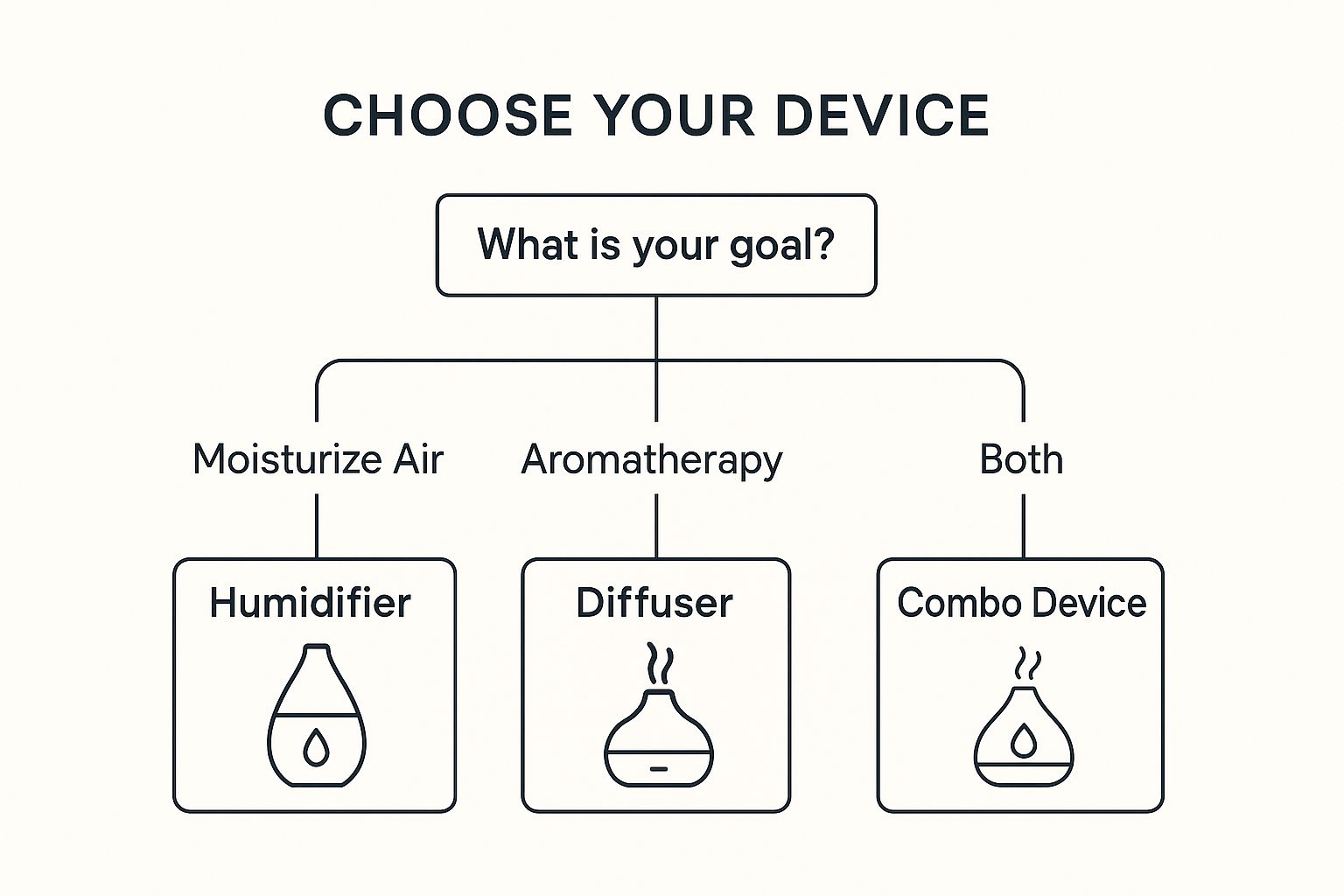 CHOOSE YOUR DEVICE

What is your goal?

Moisturize Air

Aromatherapy

Both

Humidifier

Diffuser

Combo Device